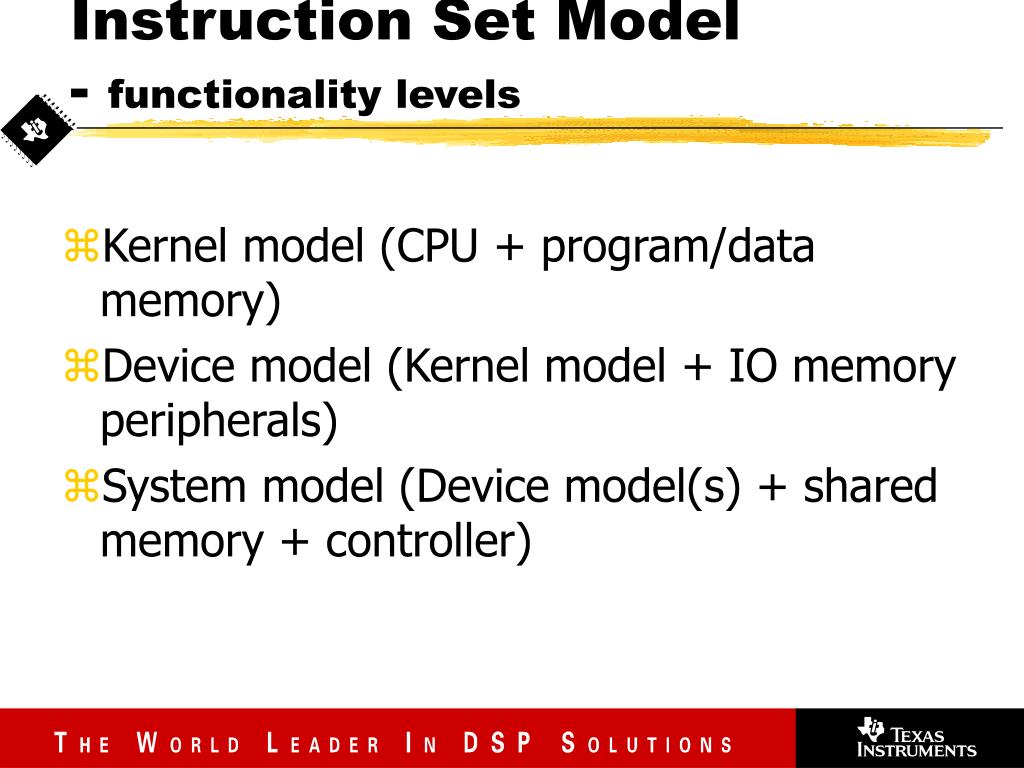 Instruction Set Model
- functionality levels

⌘Kernel model (CPU + program/data memory)

⌘Device model (Kernel model + IO memory peripherals)

⌘System model (Device model(s) + shared memory + controller)

THE WORLD LEADER IN DSP SOLUTIONS

TEXAS INSTRUMENTS